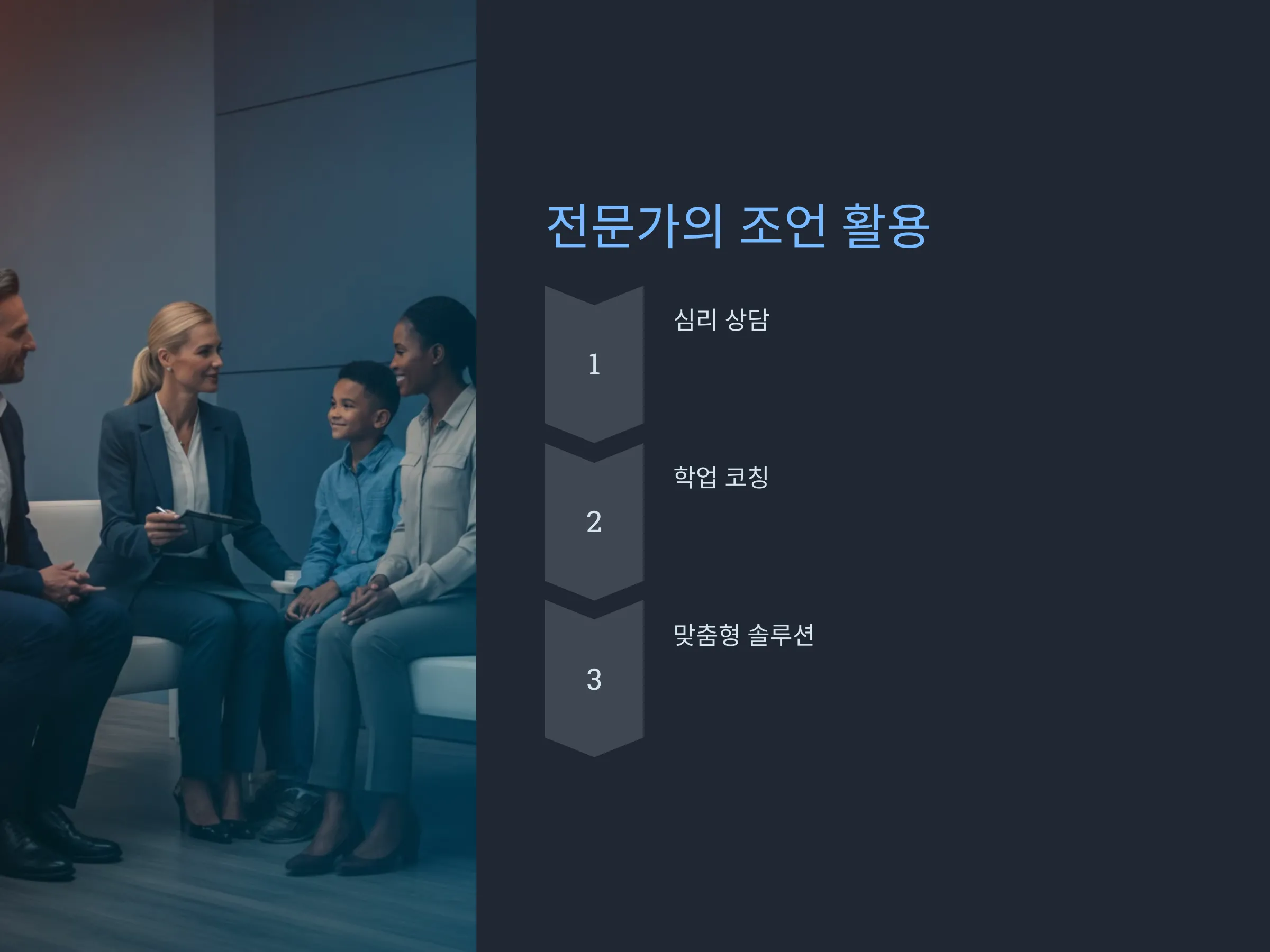 전문가의 조언 활용

1

심리 상담

2

학업 코칭

3

맞춤형 솔루션